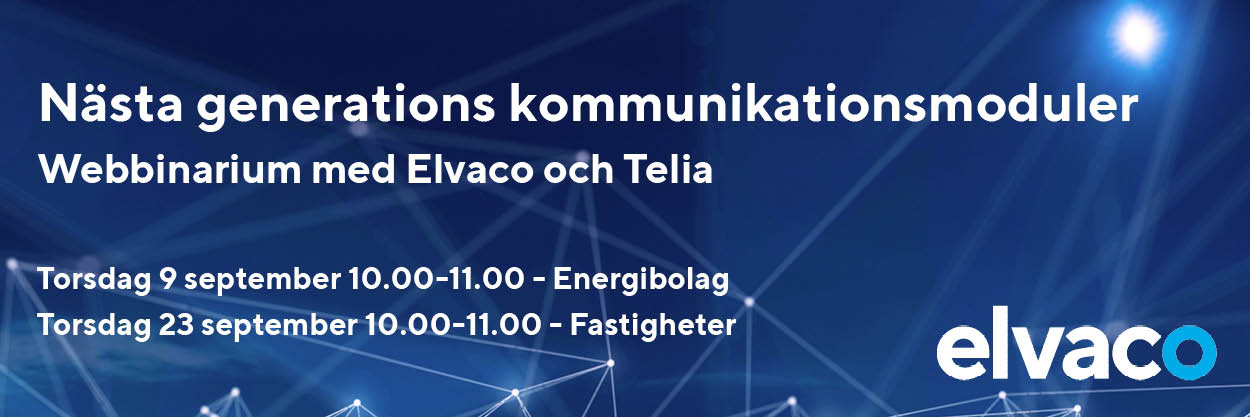 Nästa generations kommunikationsmoduler
Webbinarium med Elvaco och Telia

Torsdag 9 september 10.00-11.00 - Energibolag
Torsdag 23 september 10.00-11.00 - Fastigheter

elvaco